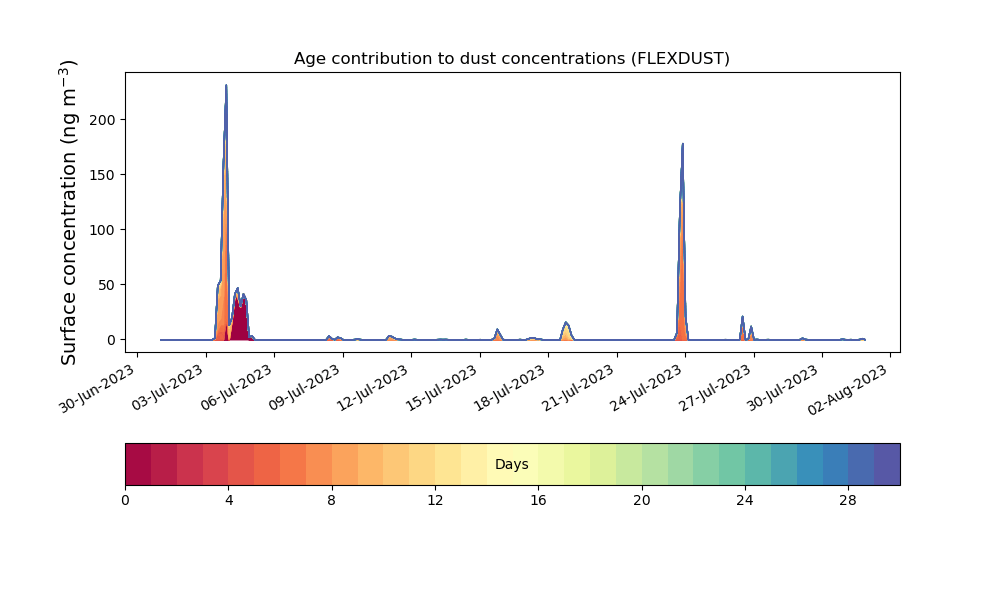 Age contribution to dust concentrations (FLEXDUST)

Surface concentration (ng m$^{-3}$)

200
150
100
50
0

30-Jun-2023
03-Jul-2023
06-Jul-2023
09-Jul-2023
12-Jul-2023
15-Jul-2023
18-Jul-2023
21-Jul-2023
24-Jul-2023
27-Jul-2023
30-Jul-2023
02-Aug-2023

Days

0
4
8
12
16
20
24
28